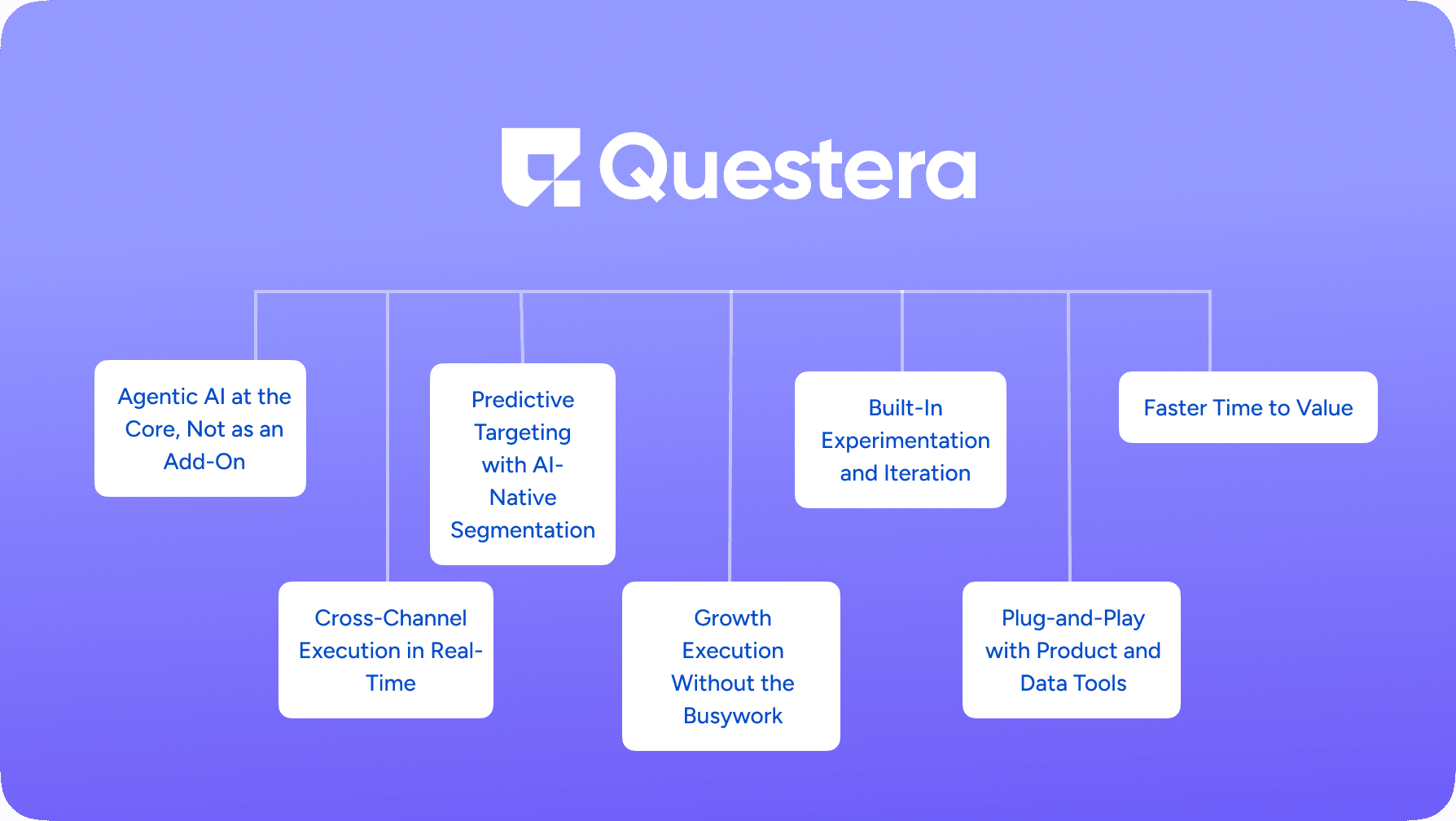 Questera

Agentic AI at the Core, Not as an Add-On

Cross-Channel Execution in Real-Time

Predictive Targeting with AI-Native Segmentation

Growth Execution Without the Busywork

Built-In Experimentation and Iteration

Plug-and-Play with Product and Data Tools

Faster Time to Value